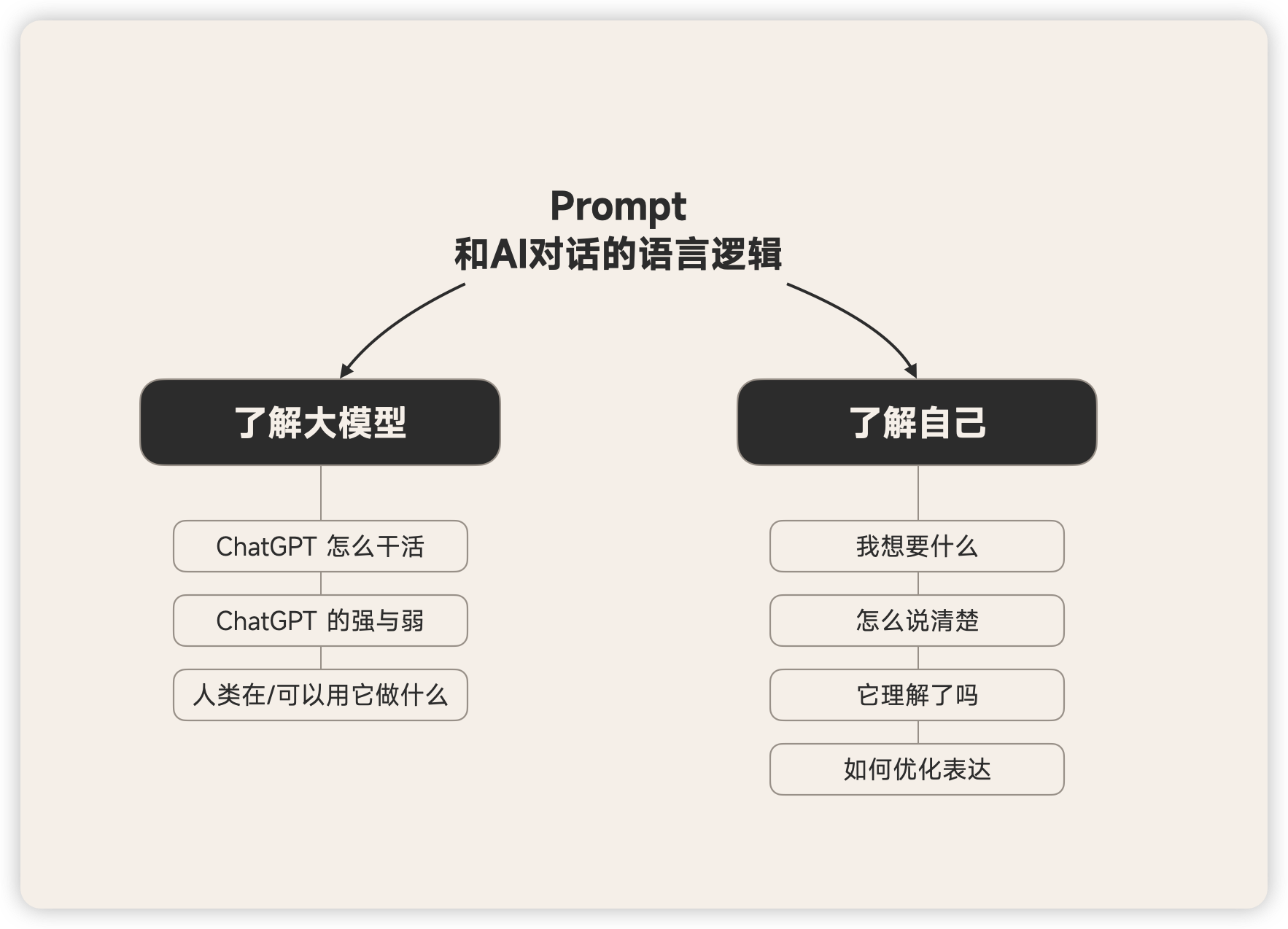 Prompt
和AI对话的语言逻辑

了解大模型

ChatGPT 怎么干活

ChatGPT 的强与弱

人类在/可以用它做什么

了解自己

我想要什么

怎么说清楚

它理解了吗

如何优化表达